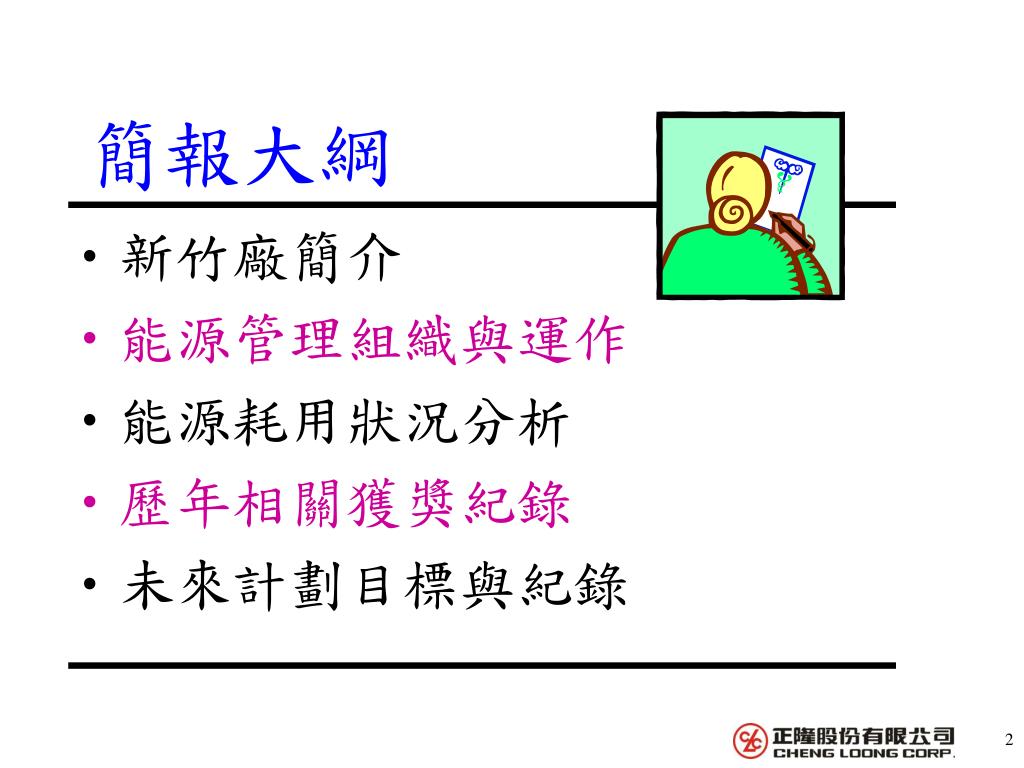 簡報大綱

• 新竹廠簡介
• 能源管理組織與運作
• 能源耗用狀況分析
• 歷年相關獲獎紀錄
• 未來計劃目標與紀錄

正隆股份有限公司
CHENG LOONG CORP.

2